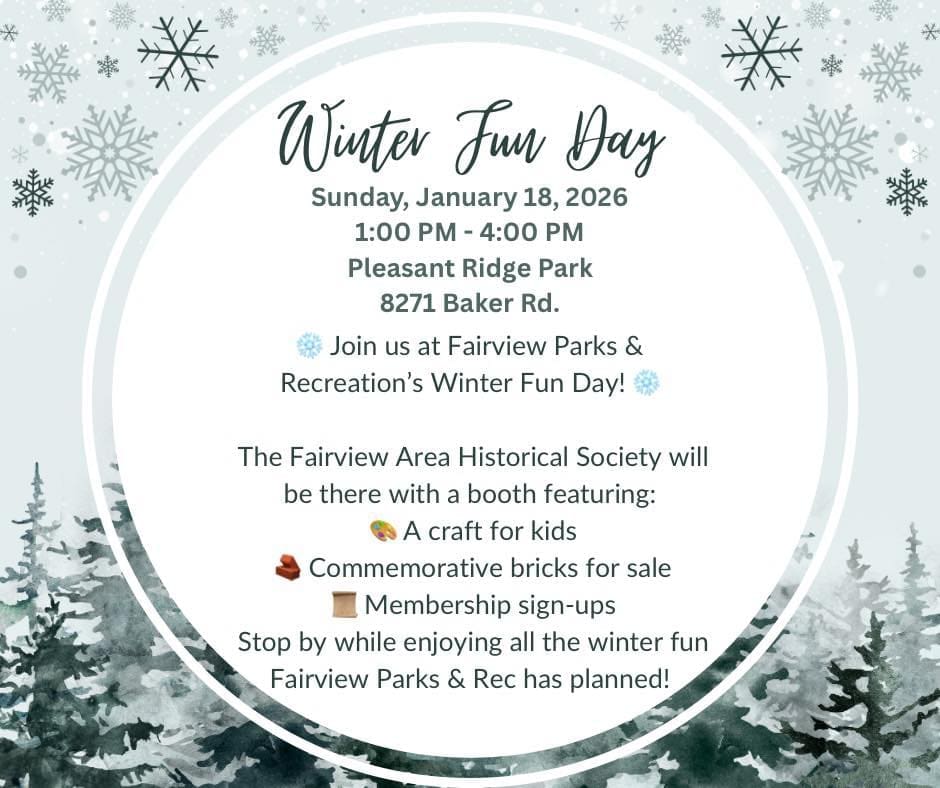 Winter Fun Day
Sunday, January 18, 2026
1:00 PM - 4:00 PM
Pleasant Ridge Park
8271 Baker Rd.

❄️ Join us at Fairview Parks & Recreation's Winter Fun Day! ❄️

The Fairview Area Historical Society will be there with a booth featuring:
🎨 A craft for kids
🧱 Commemorative bricks for sale
📜 Membership sign-ups
Stop by while enjoying all the winter fun Fairview Parks & Rec has planned!